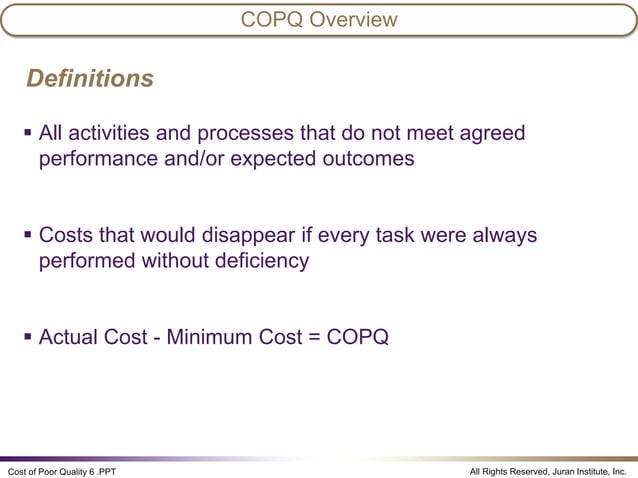 COPQ Overview

Definitions

▪ All activities and processes that do not meet agreed performance and/or expected outcomes

▪ Costs that would disappear if every task were always performed without deficiency

▪ Actual Cost - Minimum Cost = COPQ

Cost of Poor Quality 6 .PPT

All Rights Reserved, Juran Institute, Inc.